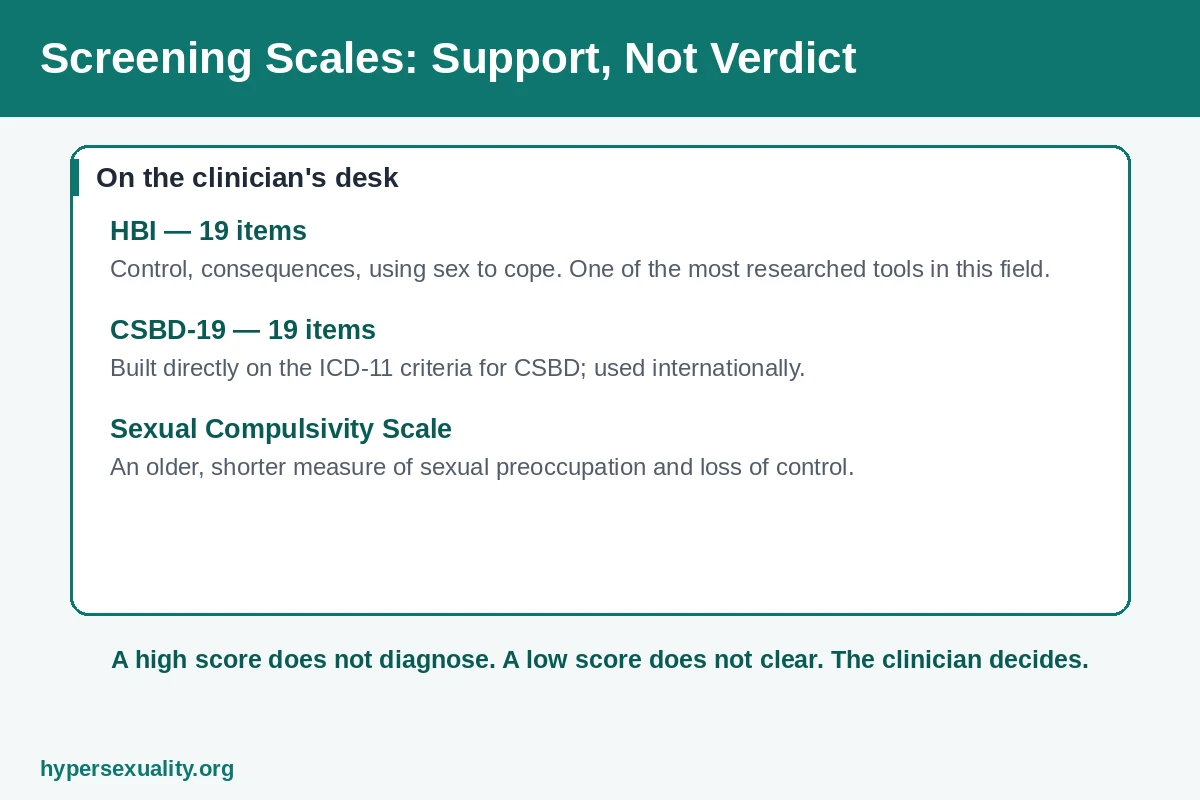 Screening Scales: Support, Not Verdict

On the clinician's desk

HBI — 19 items

Control, consequences, using sex to cope. One of the most researched tools in this field.

CSBD-19 — 19 items

Built directly on the ICD-11 criteria for CSBD; used internationally.

Sexual Compulsivity Scale

An older, shorter measure of sexual preoccupation and loss of control.

A high score does not diagnose. A low score does not clear. The clinician decides.

hypersexuality.org